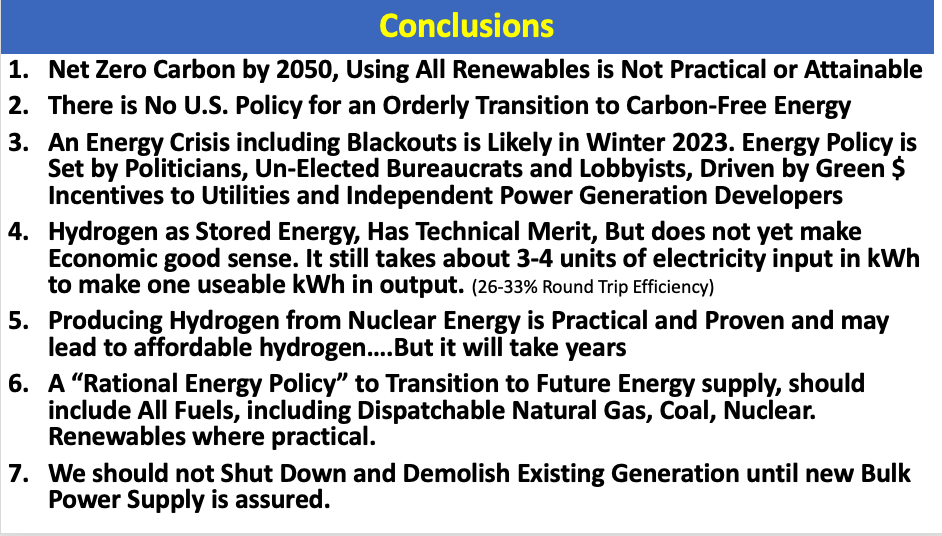 Conclusions

1. Net Zero Carbon by 2050, Using All Renewables is Not Practical or Attainable

2. There is No U.S. Policy for an Orderly Transition to Carbon-Free Energy

3. An Energy Crisis including Blackouts is Likely in Winter 2023. Energy Policy is Set by Politicians, Un-Elected Bureaucrats and Lobbyists, Driven by Green $ Incentives to Utilities and Independent Power Generation Developers

4. Hydrogen as Stored Energy, Has Technical Merit, But does not yet make Economic good sense. It still takes about 3-4 units of electricity input in kWh to make one useable kWh in output. (26-33% Round Trip Efficiency)

5. Producing Hydrogen from Nuclear Energy is Practical and Proven and may lead to affordable hydrogen….But it will take years

6. A "Rational Energy Policy" to Transition to Future Energy supply, should include All Fuels, including Dispatchable Natural Gas, Coal, Nuclear. Renewables where practical.

7. We should not Shut Down and Demolish Existing Generation until new Bulk Power Supply is assured.